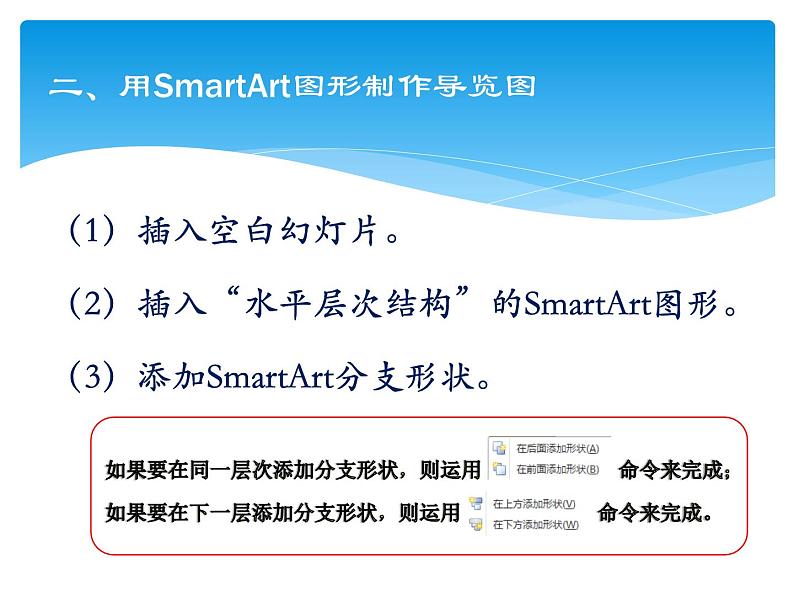 二、用SmartArt图形制作导览图

（1）插入空白幻灯片。

（2）插入“水平层次结构”的SmartArt图形。

（3）添加SmartArt分支形状。

如果要在同一层次添加分支形状，则运用 在后面添加形状(A) 在前面添加形状(B) 命令来完成；

如果要在下一层添加分支形状，则运用 在上方添加形状(V) 在下方添加形状(W) 命令来完成。